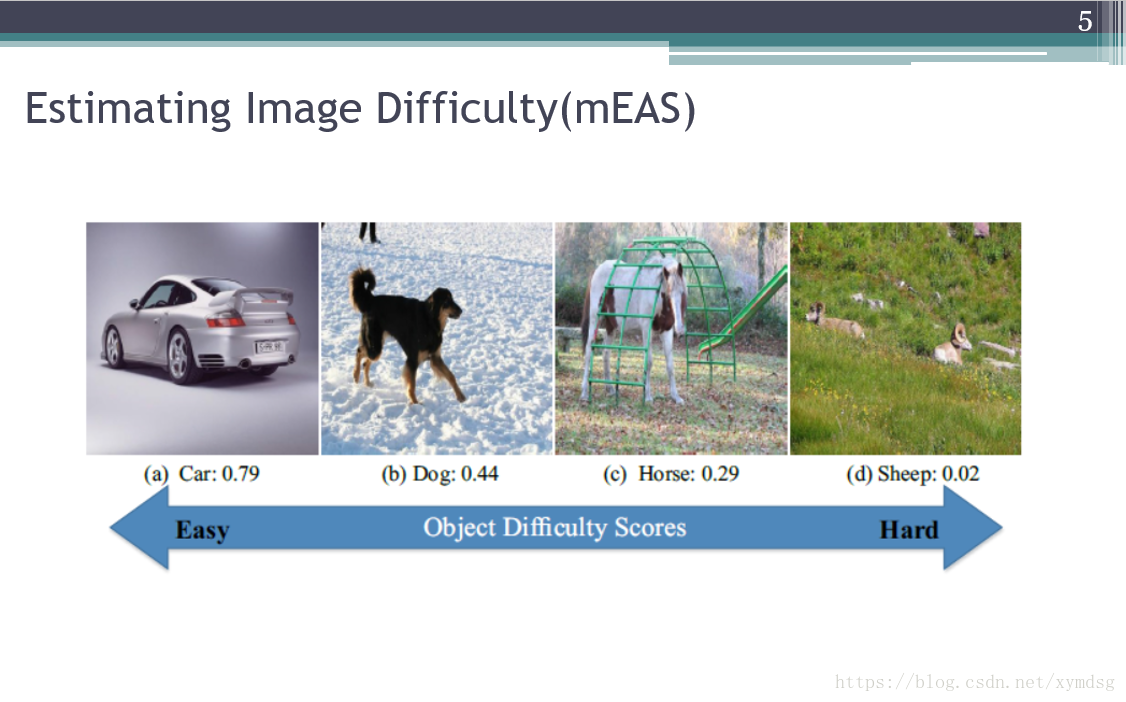 5

Estimating Image Difficulty(mEAS)

(a) Car: 0.79
(b) Dog: 0.44
(c) Horse: 0.29
(d) Sheep: 0.02

Easy
Object Difficulty Scores
Hard

https://blog.csdn.net/xymdsg